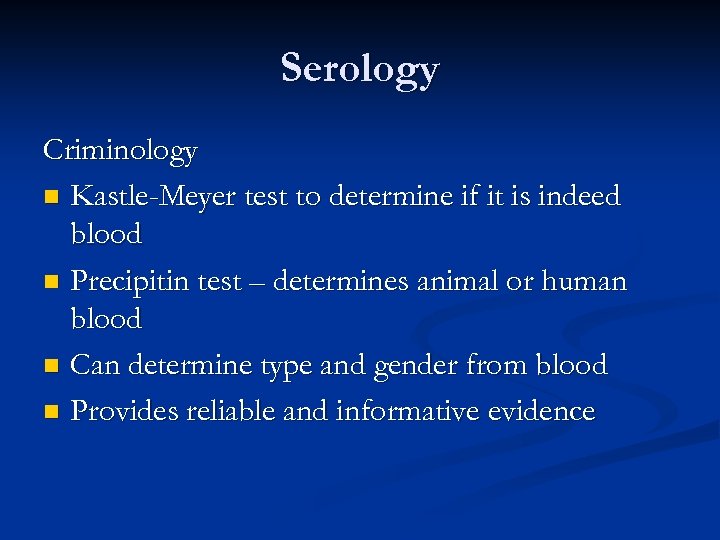 Serology

Criminology

- Kastle-Meyer test to determine if it is indeed blood
- Precipitin test – determines animal or human blood
- Can determine type and gender from blood
- Provides reliable and informative evidence